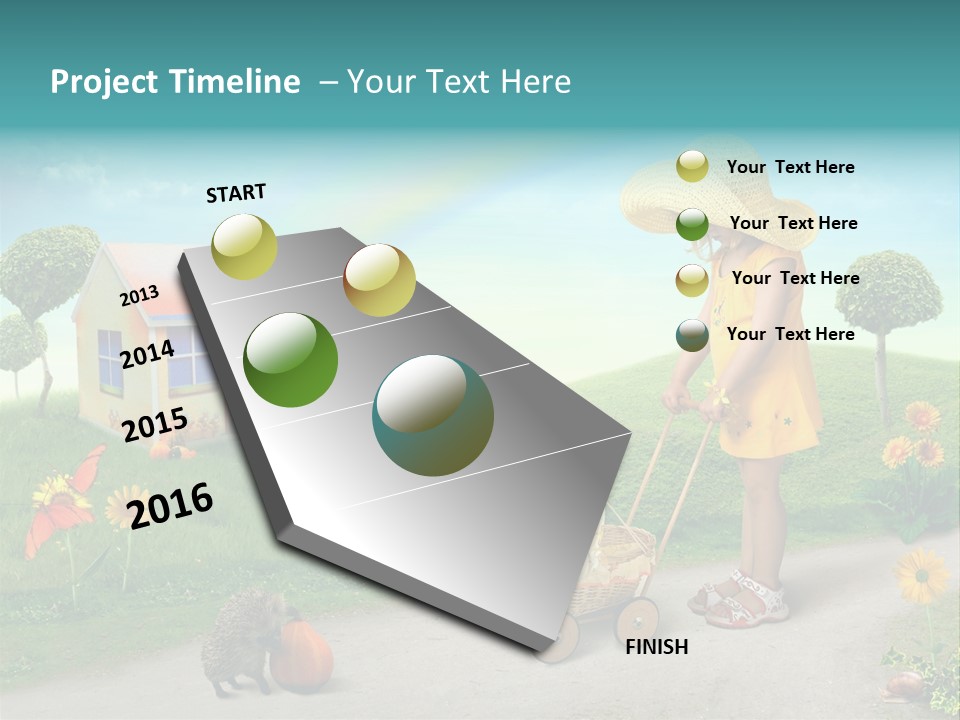 Project Timeline – Your Text Here

START

2013

2014

2015

2016

FINISH

Your Text Here

Your Text Here

Your Text Here

Your Text Here